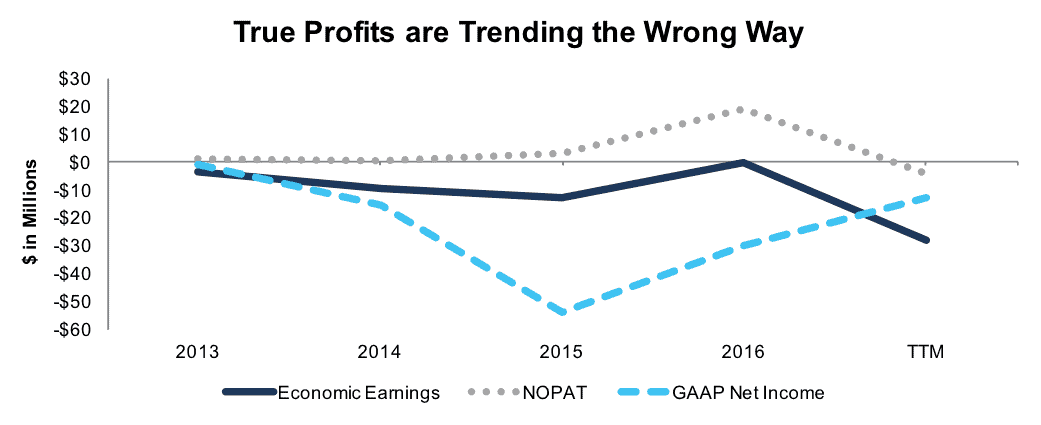 True Profits are Trending the Wrong Way

$ in Millions

$30
$20
$10
$0
-$10
-$20
-$30
-$40
-$50
-$60

2013
2014
2015
2016
TTM

Economic Earnings
NOPAT
GAAP Net Income